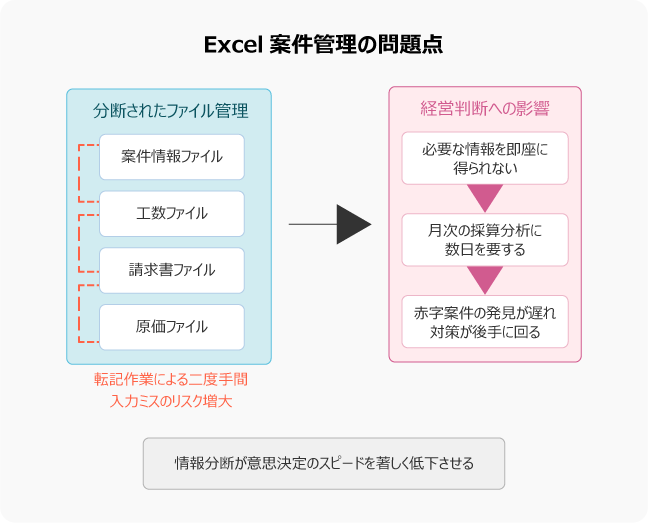 Excel 案件管理の問題点

分断されたファイル管理

案件情報ファイル

工数ファイル

請求書ファイル

原価ファイル

転記作業による二度手間
入力ミスのリスク増大

経営判断への影響

必要な情報を即座に得られない

月次の採算分析に数日を要する

赤字案件の発見が遅れ対策が後手に回る

情報分断が意思決定のスピードを著しく低下させる